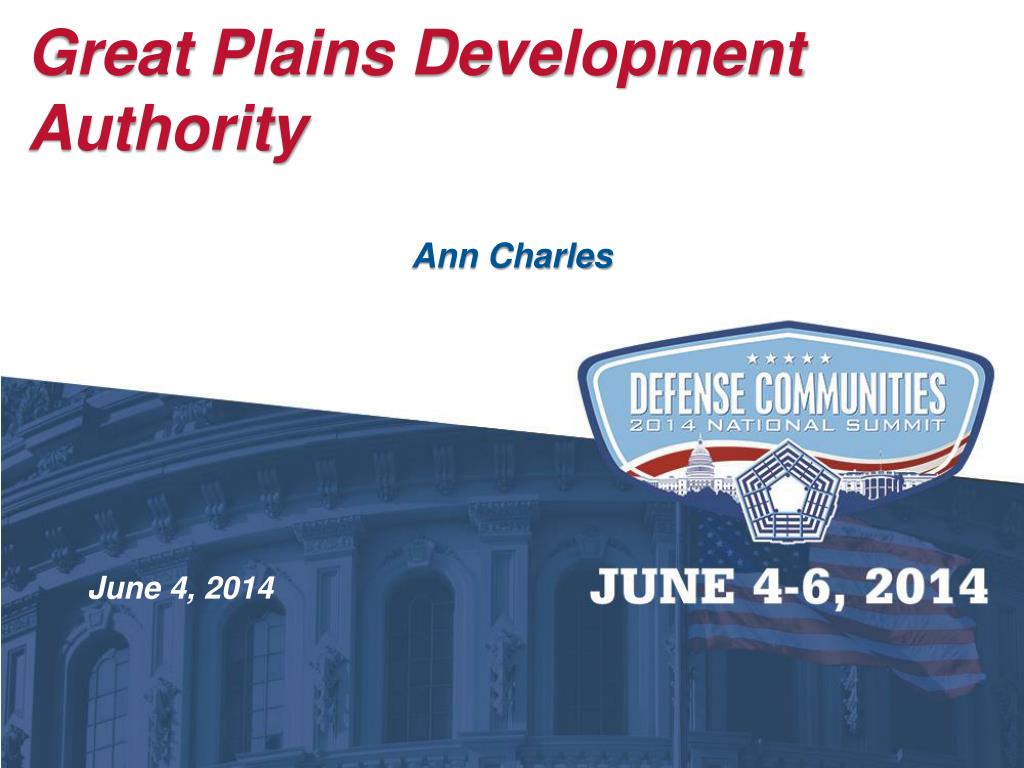 Great Plains Development Authority

Ann Charles

DEFENSE COMMUNITIES
2014 NATIONAL SUMMIT

June 4, 2014

JUNE 4-6, 2014